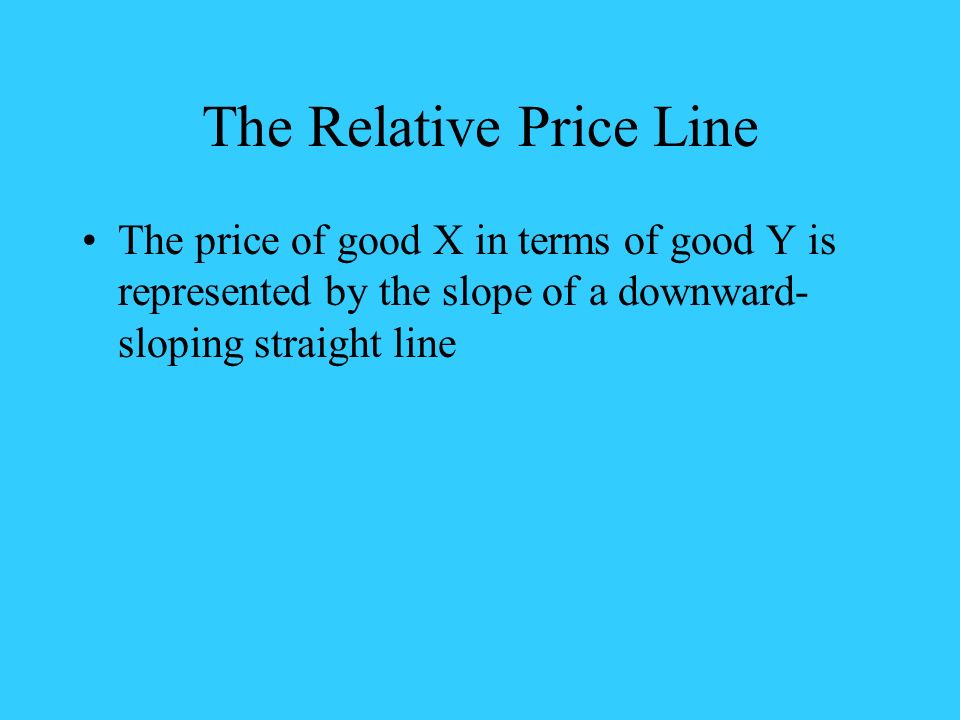 The Relative Price Line

• The price of good X in terms of good Y is represented by the slope of a downward-sloping straight line